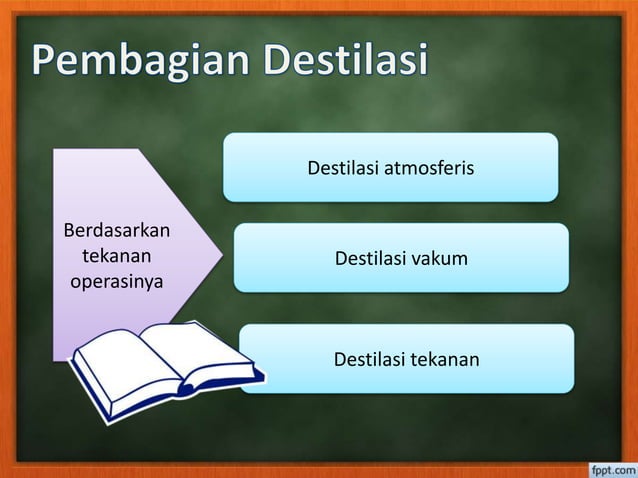 Pembagian Destilasi

Berdasarkan tekanan operasinya

Destilasi atmosferis

Destilasi vakum

Destilasi tekanan

fppt.com